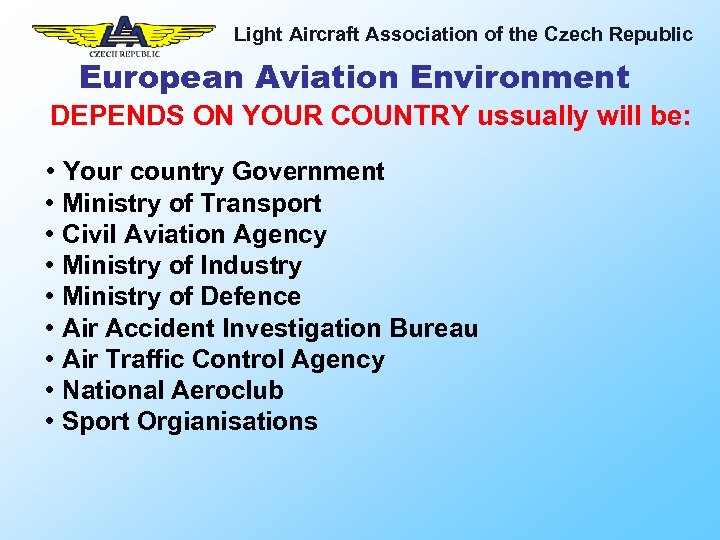 LAA
CZECH REPUBLIC
Light Aircraft Association of the Czech Republic

European Aviation Environment

DEPENDS ON YOUR COUNTRY ussually will be:

• Your country Government
• Ministry of Transport
• Civil Aviation Agency
• Ministry of Industry
• Ministry of Defence
• Air Accident Investigation Bureau
• Air Traffic Control Agency
• National Aeroclub
• Sport Orgianisations